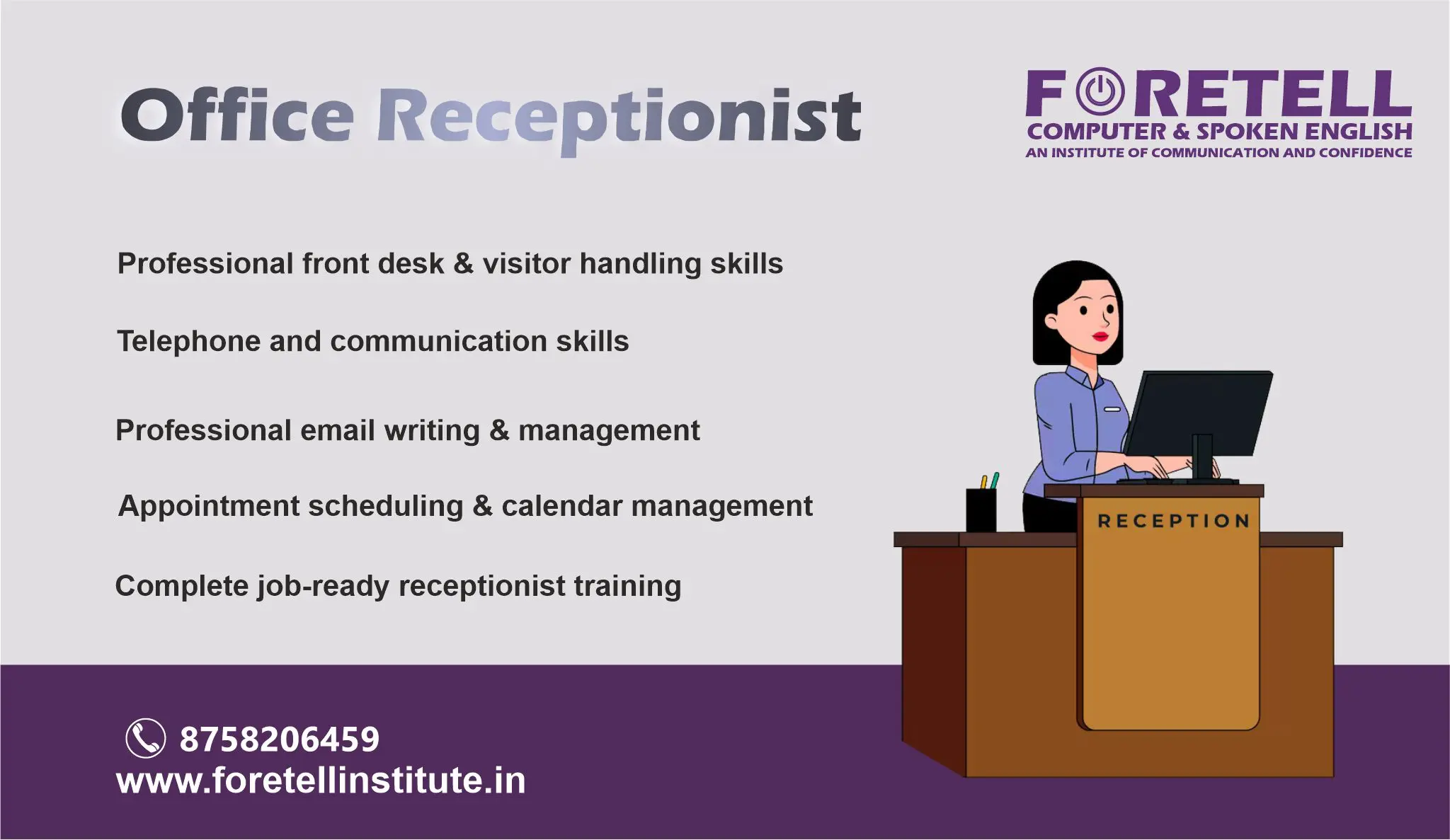 Office Receptionist

FORETELL
COMPUTER & SPOKEN ENGLISH
AN INSTITUTE OF COMMUNICATION AND CONFIDENCE

Professional front desk & visitor handling skills

Telephone and communication skills

Professional email writing & management

Appointment scheduling & calendar management

Complete job-ready receptionist training

RECEPTION

8758206459
www.foretellinstitute.in